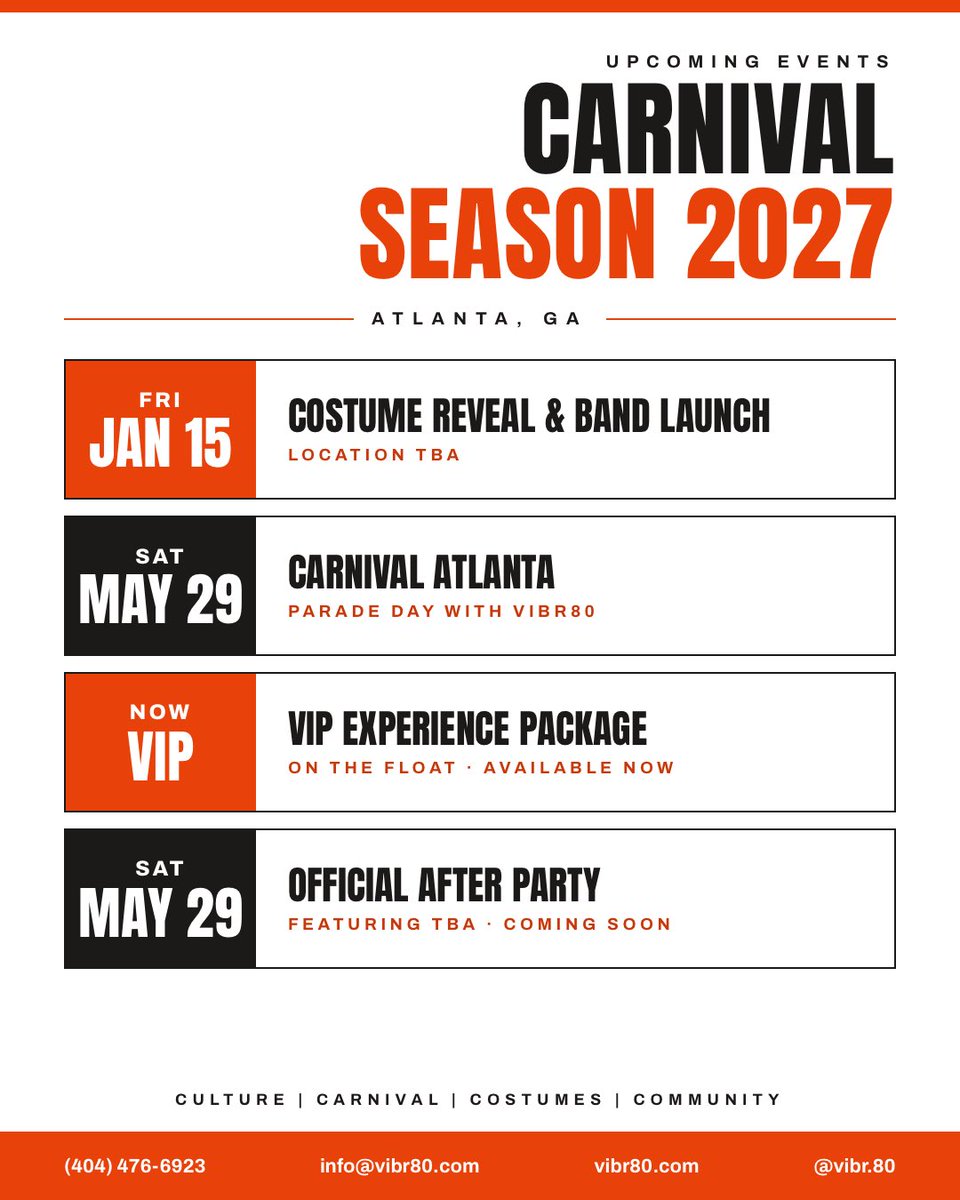 UPCOMING EVENTS

CARNIVAL SEASON 2027

ATLANTA, GA

FRI JAN 15

COSTUME REVEAL & BAND LAUNCH

LOCATION TBA

SAT MAY 29

CARNIVAL ATLANTA

PARADE DAY WITH VIBR80

NOW VIP

VIP EXPERIENCE PACKAGE

ON THE FLOAT · AVAILABLE NOW

SAT MAY 29

OFFICIAL AFTER PARTY

FEATURING TBA · COMING SOON

CULTURE | CARNIVAL | COSTUMES | COMMUNITY

(404) 476-6923 info@vibr80.com vibr80.com @vibr.80